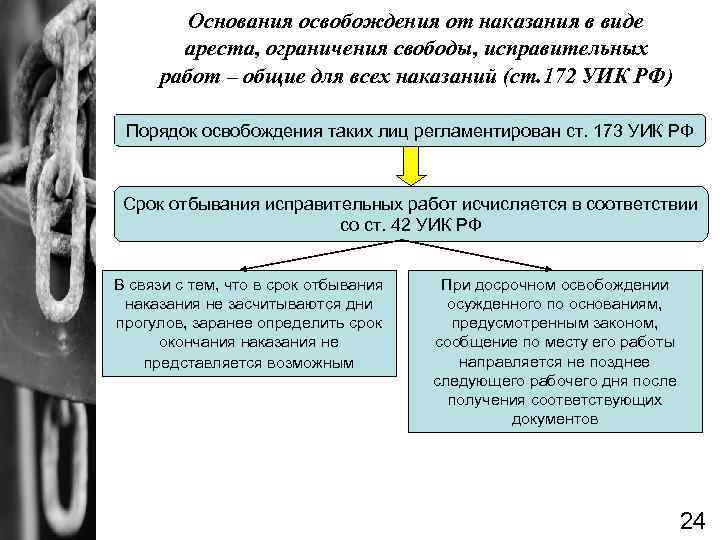 Основания освобождения от наказания в виде ареста, ограничения свободы, исправительных работ – общие для всех наказаний (ст.172 УИК РФ)

Порядок освобождения таких лиц регламентирован ст. 173 УИК РФ

Срок отбывания исправительных работ исчисляется в соответствии со ст. 42 УИК РФ

В связи с тем, что в срок отбывания наказания не засчитываются дни прогулов, заранее определить срок окончания наказания не представляется возможным

При досрочном освобождении осужденного по основаниям, предусмотренным законом, сообщение по месту его работы направляется не позднее следующего рабочего дня после получения соответствующих документов

24